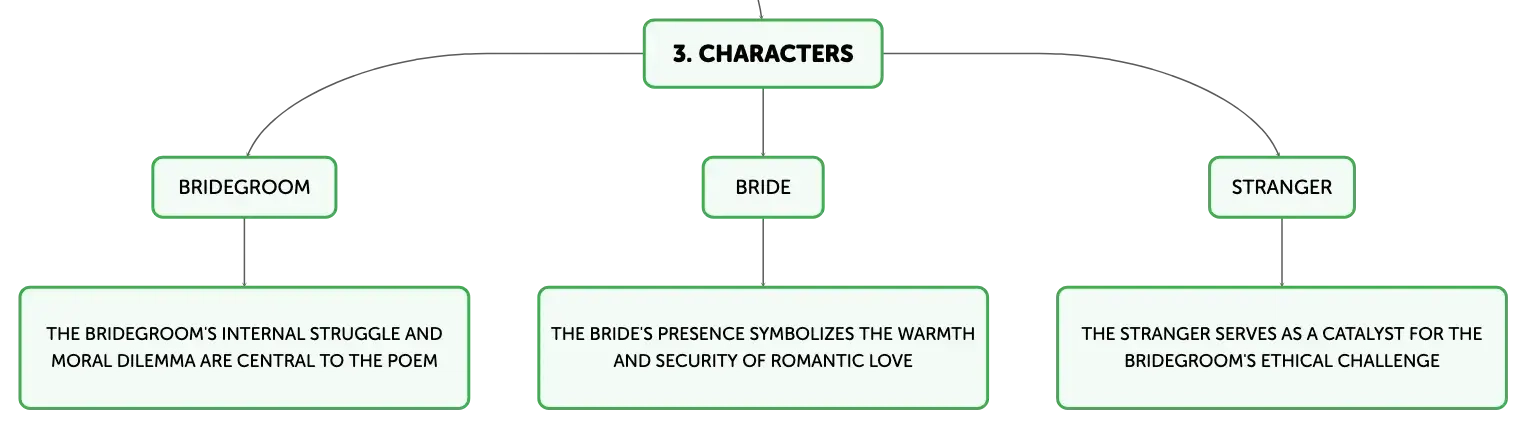 3. CHARACTERS

BRIDEGROOM

THE BRIDEGROOM'S INTERNAL STRUGGLE AND MORAL DILEMMA ARE CENTRAL TO THE POEM

BRIDE

THE BRIDE'S PRESENCE SYMBOLIZES THE WARMTH AND SECURITY OF ROMANTIC LOVE

STRANGER

THE STRANGER SERVES AS A CATALYST FOR THE BRIDEGROOM'S ETHICAL CHALLENGE